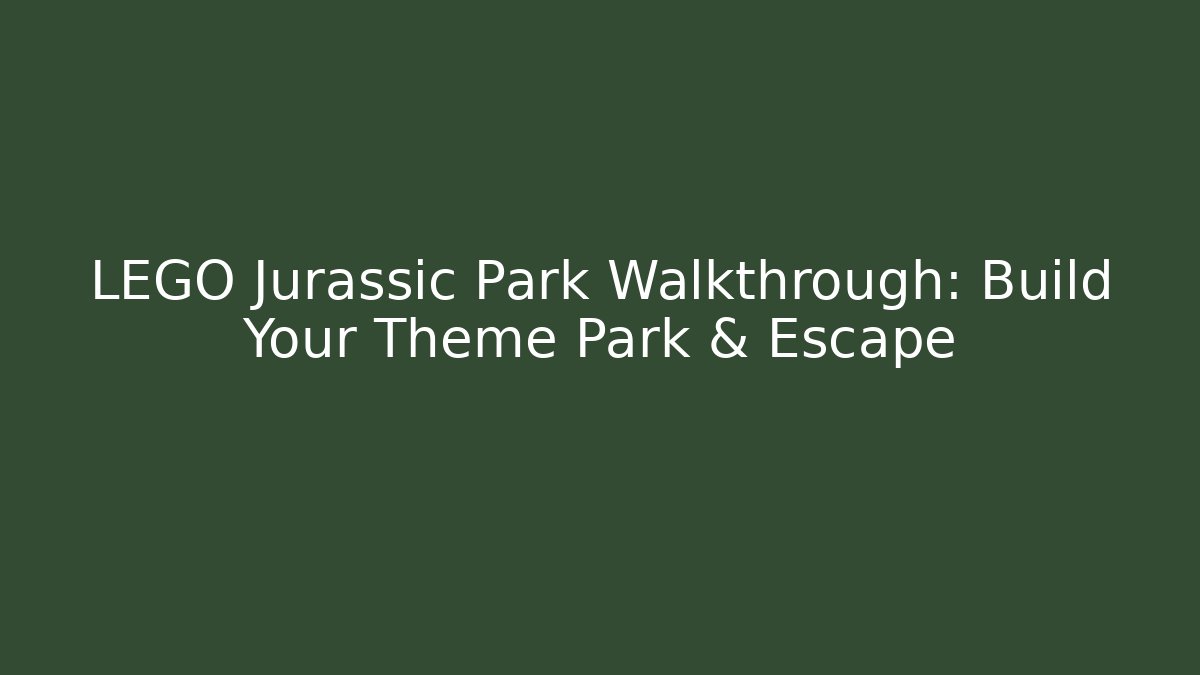 LEGO Jurassic Park Walkthrough: Build Your Theme Park & Escape